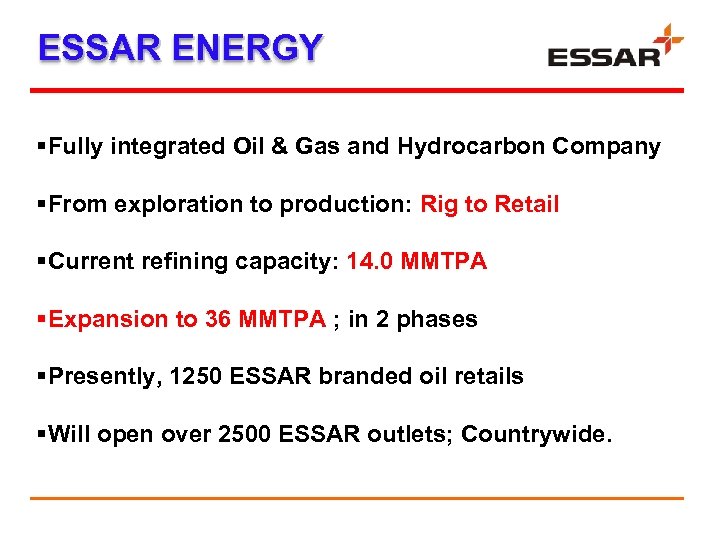 ESSAR ENERGY

ESSAR

▪Fully integrated Oil & Gas and Hydrocarbon Company

▪From exploration to production: Rig to Retail

▪Current refining capacity: 14.0 MMTPA

▪Expansion to 36 MMTPA ; in 2 phases

▪Presently, 1250 ESSAR branded oil retails

▪Will open over 2500 ESSAR outlets; Countrywide.